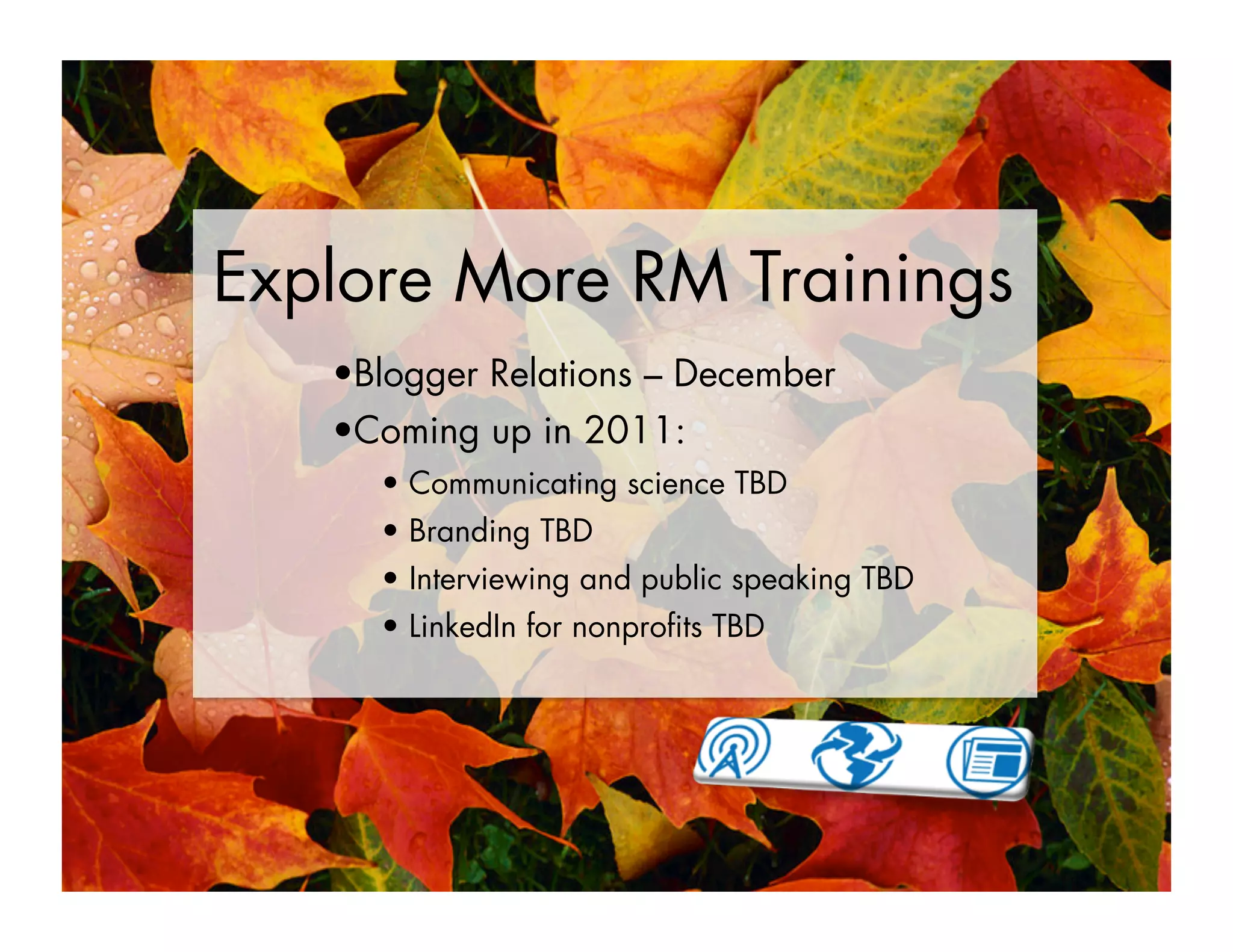 Explore More RM Trainings

•Blogger Relations – December
•Coming up in 2011:
• Communicating science TBD
• Branding TBD
• Interviewing and public speaking TBD
• LinkedIn for nonprofits TBD